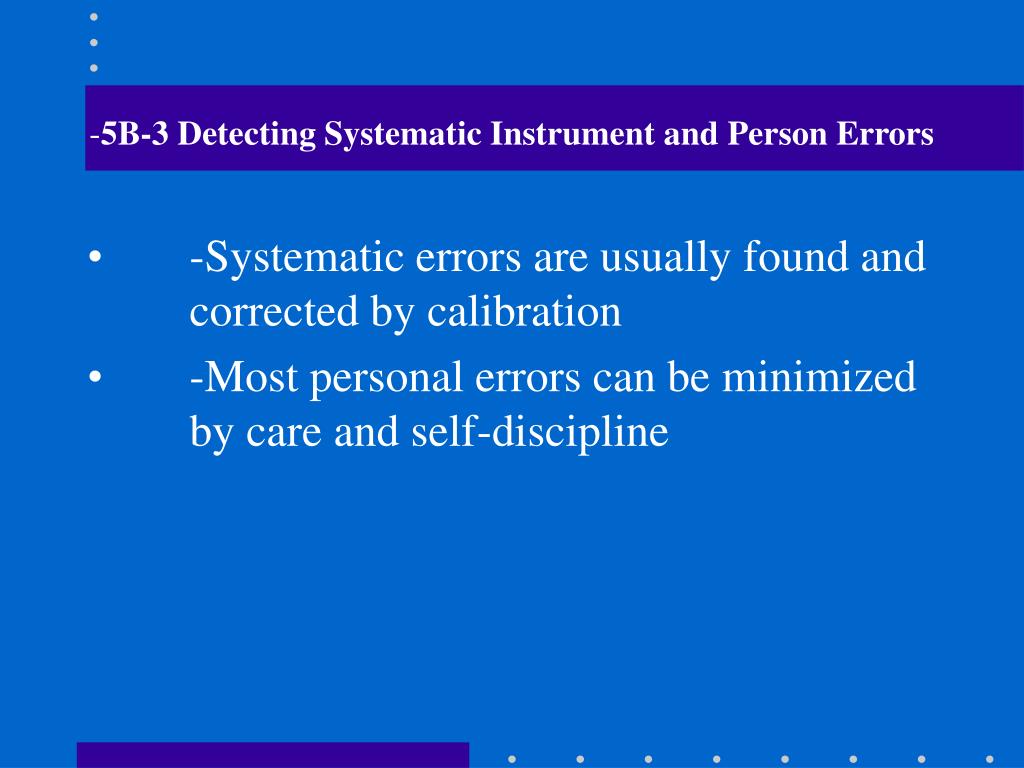 -5B-3 Detecting Systematic Instrument and Person Errors

• -Systematic errors are usually found and corrected by calibration
• -Most personal errors can be minimized by care and self-discipline